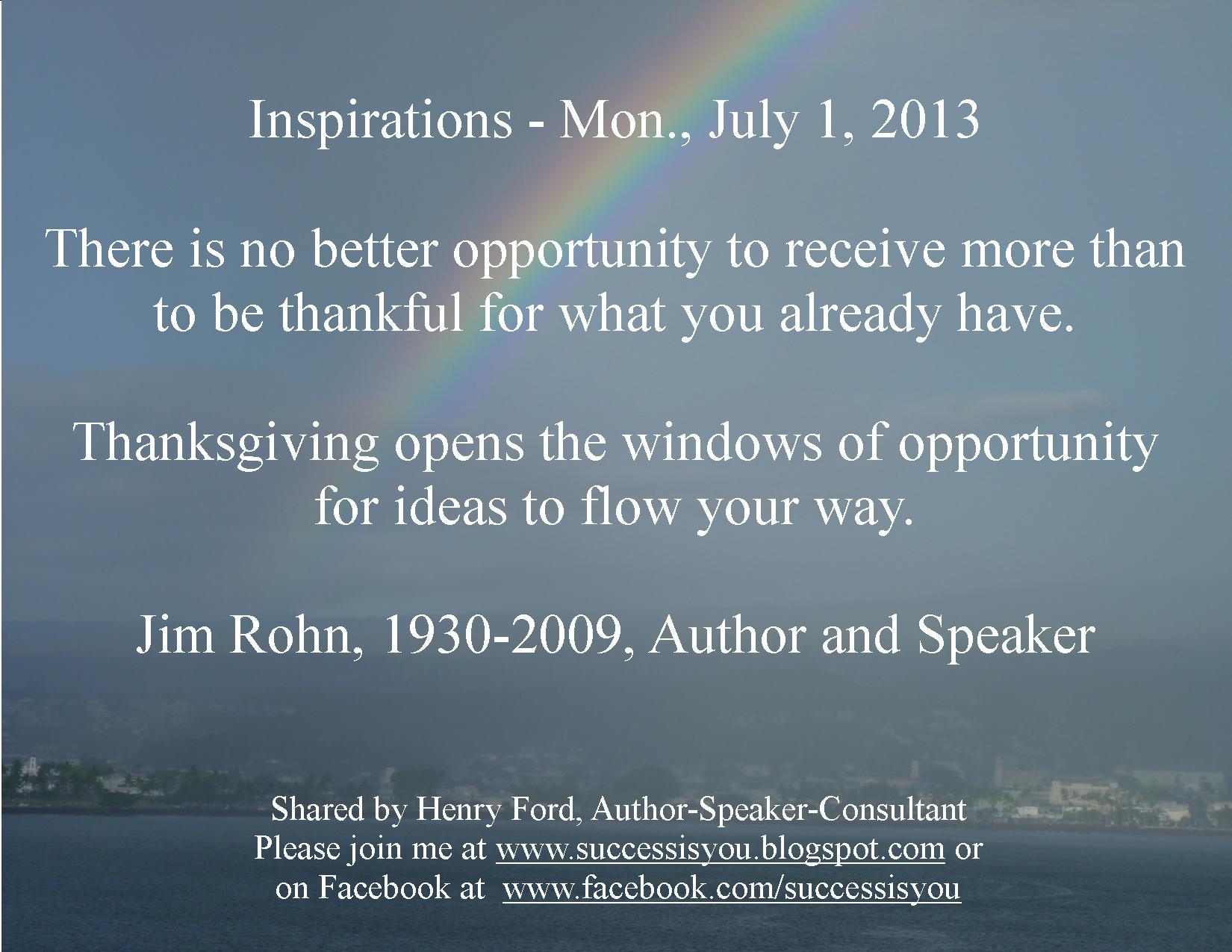 Inspirations - Mon., July 1, 2013

There is no better opportunity to receive more than to be thankful for what you already have.

Thanksgiving opens the windows of opportunity for ideas to flow your way.

Jim Rohn, 1930-2009, Author and Speaker

Shared by Henry Ford, Author-Speaker-Consultant
Please join me at www.successisyou.blogspot.com or
on Facebook at www.facebook.com/successisyou